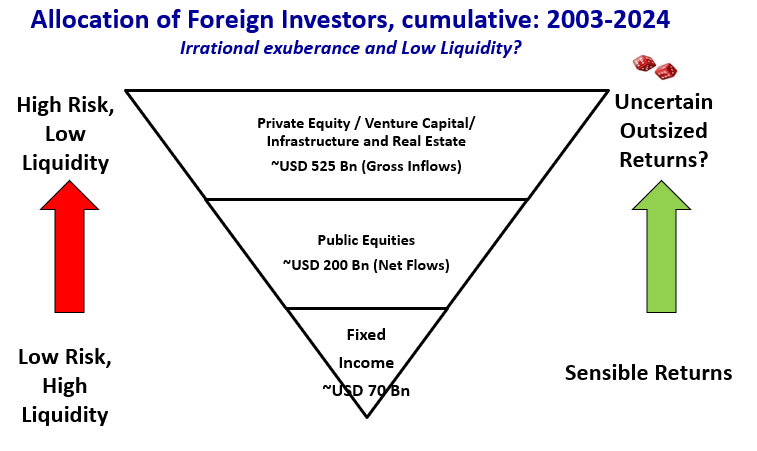 Allocation of Foreign Investors, cumulative: 2003-2024

Irrational exuberance and Low Liquidity?

High Risk, Low Liquidity

Low Risk, High Liquidity

Private Equity / Venture Capital/ Infrastructure and Real Estate
~USD 525 Bn (Gross Inflows)

Public Equities
~USD 200 Bn (Net Flows)

Fixed Income
~USD 70 Bn

Uncertain Outsized Returns?

Sensible Returns